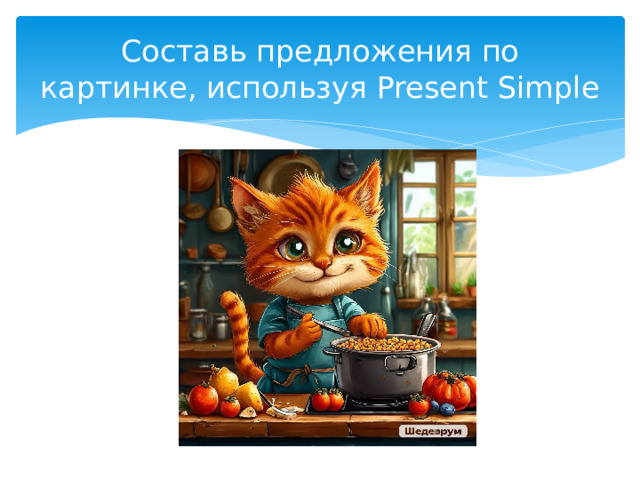 Составь предложения по картинке, используя Present Simple

Шедеврум